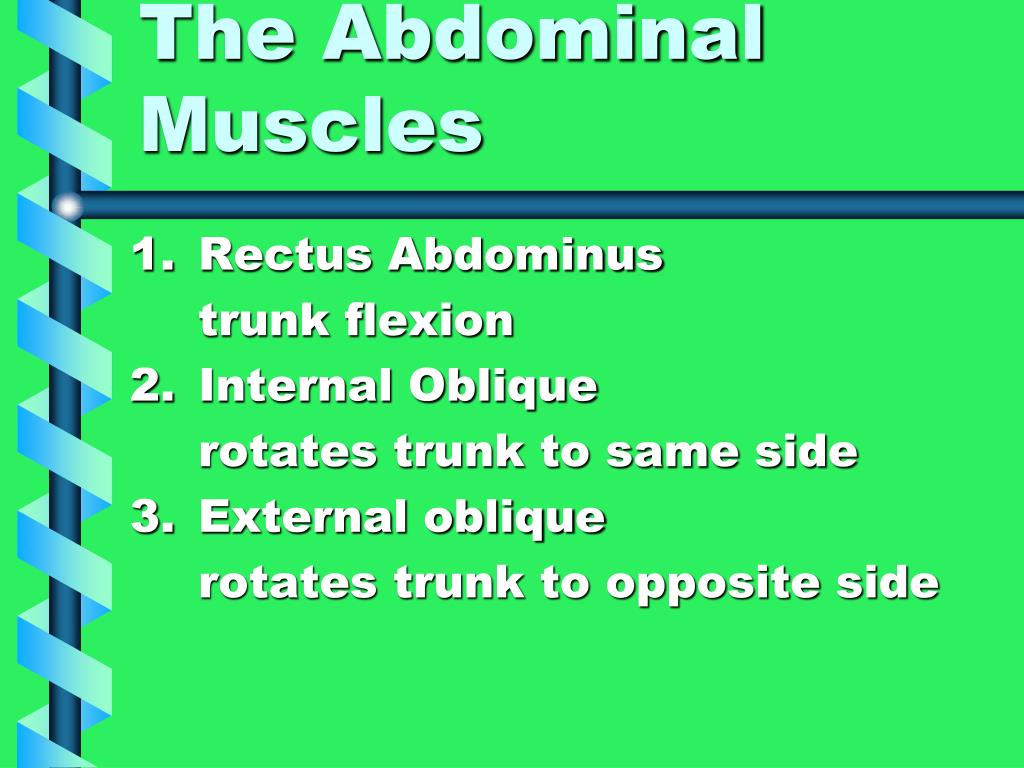 The Abdominal Muscles

1. Rectus Abdominus
trunk flexion
2. Internal Oblique
rotates trunk to same side
3. External oblique
rotates trunk to opposite side